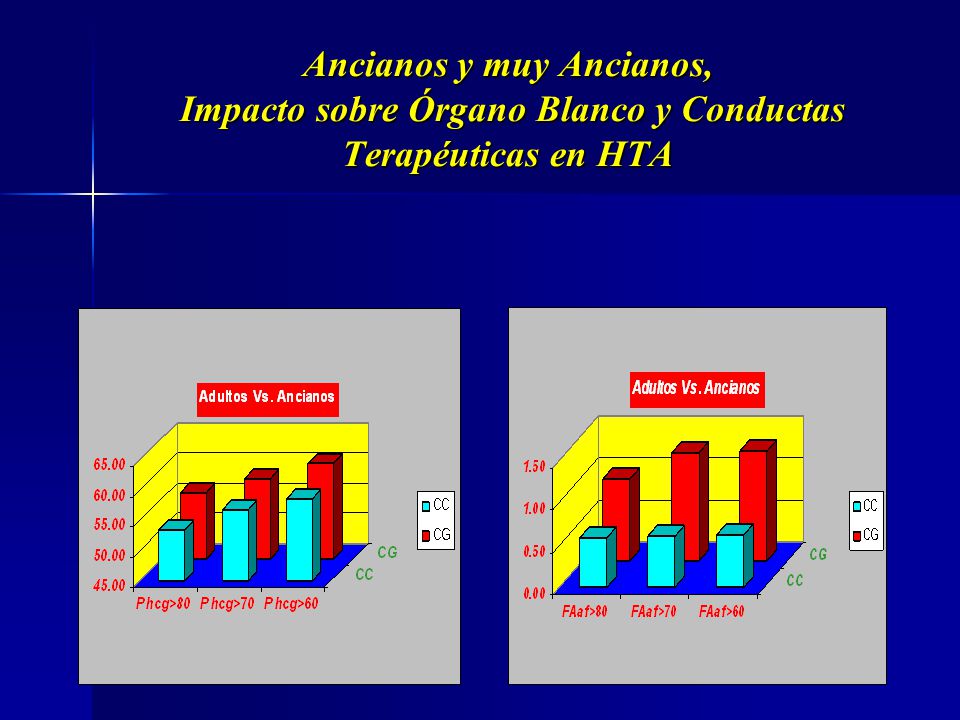 Ancianos y muy Ancianos,
Impacto sobre Órgano Blanco y Conductas Terapéuticas en HTA

Adultos Vs. Ancianos

65.00
60.00
55.00
50.00
45.00

Phcg>80 Phcg>70 Phcg>60

CG
CC

CC
CG

Adultos Vs. Ancianos

1.50
1.00
0.50
0.00

FAaf>80 FAaf>70 FAaf>60

CG
CC

CC
CG